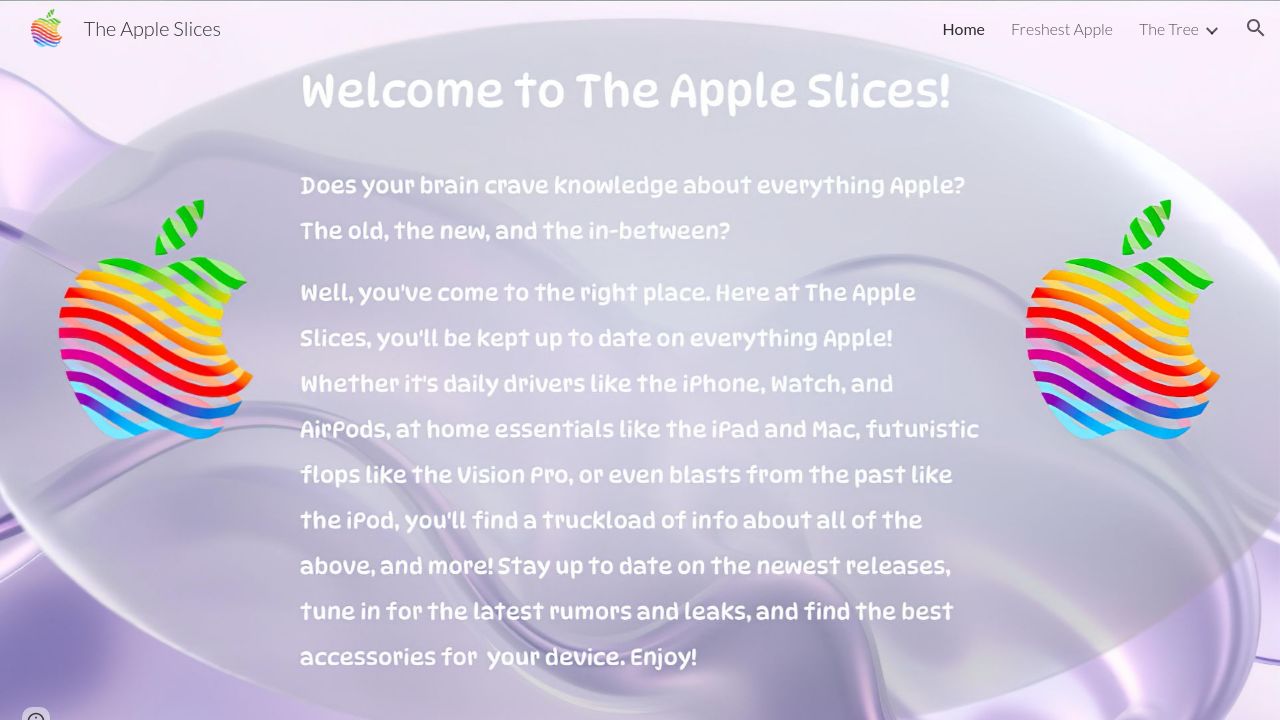 The Apple Slices

Home Freshest Apple The Tree

Welcome to The Apple Slices!

Does your brain crave knowledge about everything Apple? The old, the new, and the in-between?

Well, you've come to the right place. Here at The Apple Slices, you'll be kept up to date on everything Apple! Whether it's daily drivers like the iPhone, Watch, and AirPods, at home essentials like the iPad and Mac, futuristic flops like the Vision Pro, or even blasts from the past like the iPod, you'll find a truckload of info about all of the above, and more! Stay up to date on the newest releases, tune in for the latest rumors and leaks, and find the best accessories for your device. Enjoy!